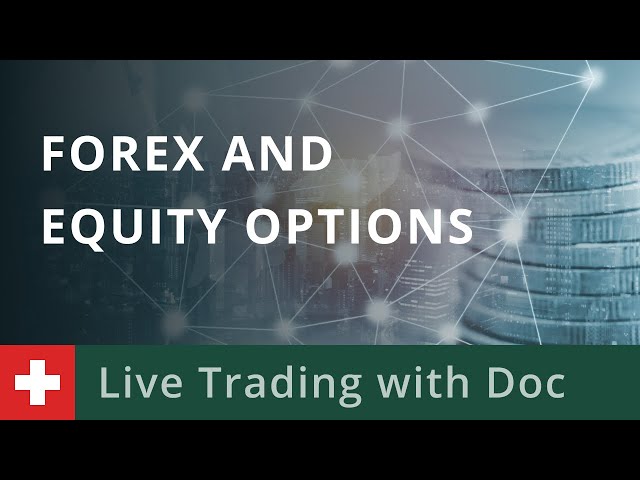 FOREX AND
EQUITY OPTIONS

Live Trading with Doc